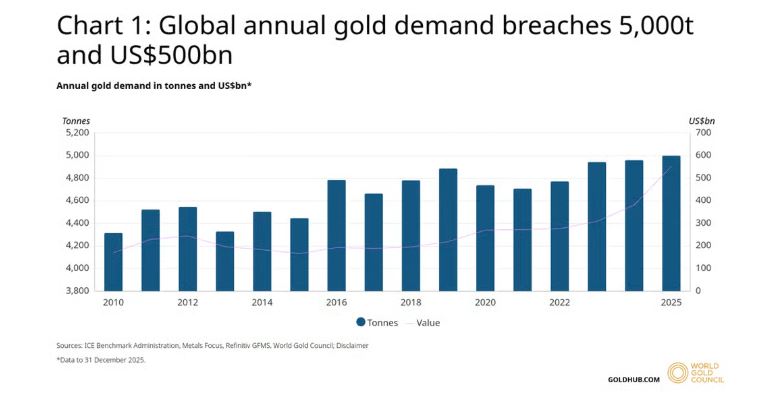 Chart 1: Global annual gold demand breaches 5,000t and US$500bn

Annual gold demand in tonnes and US$bn*

Tonnes
5,200
5,000
4,800
4,600
4,400
4,200
4,000
3,800

US$bn
700
600
500
400
300
200
100
0

2010
2012
2014
2016
2018
2020
2022
2025

Tonnes
Value

Sources: ICE Benchmark Administration, Metals Focus, Refinitiv GFMS, World Gold Council; Disclaimer

*Data to 31 December 2025.

GOLDHUB.COM

WORLD GOLD COUNCIL